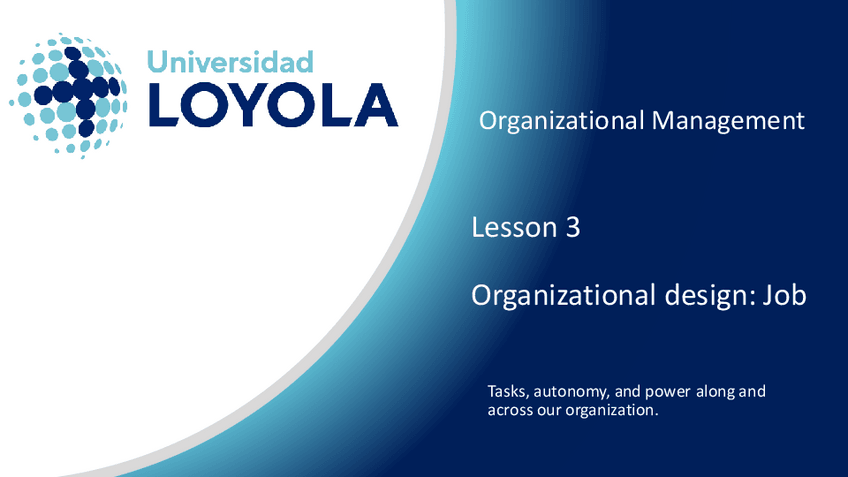 Universidad
LOYOLA

Organizational Management

Lesson 3

Organizational design: Job

Tasks, autonomy, and power along and across our organization.